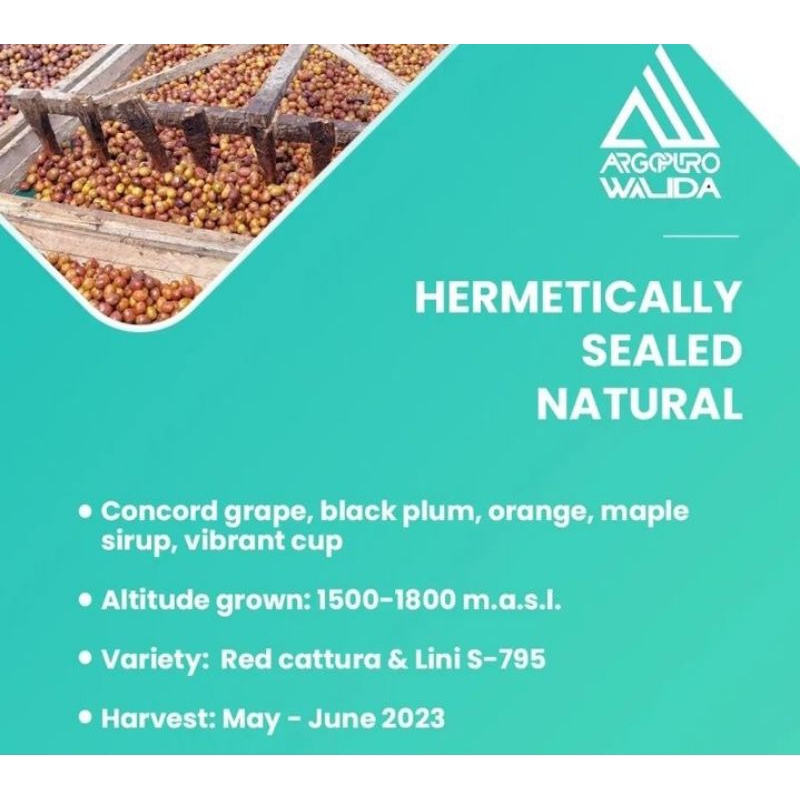 ARGOPURO WALIDA

HERMETICALLY SEALED NATURAL

• Concord grape, black plum, orange, maple sirup, vibrant cup

• Altitude grown: 1500-1800 m.a.s.l.

• Variety: Red cattura & Lini S-795

• Harvest: May - June 2023